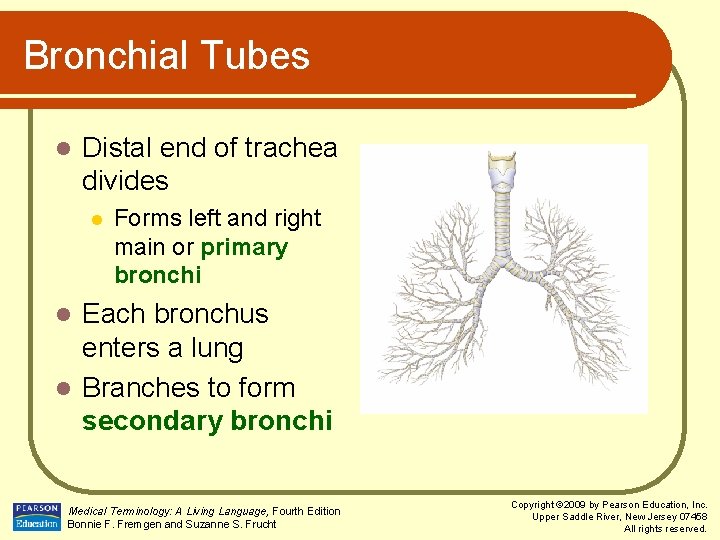 Bronchial Tubes

Distal end of trachea divides

Forms left and right main or primary bronchi

Each bronchus enters a lung

Branches to form secondary bronchi

PEARSON Education

Medical Terminology: A Living Language, Fourth Edition
Bonnie F. Fremgen and Suzanne S. Frucht

Copyright ©2009 by Pearson Education, Inc.
Upper Saddle River, New Jersey 07458
All rights reserved.